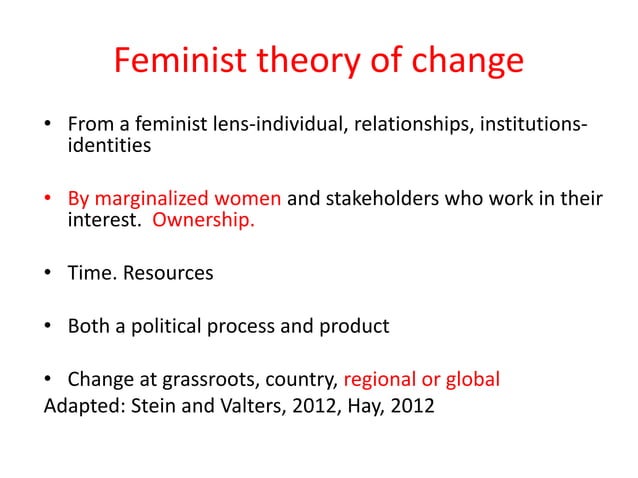 Feminist theory of change

• From a feminist lens-individual, relationships, institutions-identities

• By marginalized women and stakeholders who work in their interest. Ownership.

• Time. Resources

• Both a political process and product

• Change at grassroots, country, regional or global
Adapted: Stein and Valters, 2012, Hay, 2012